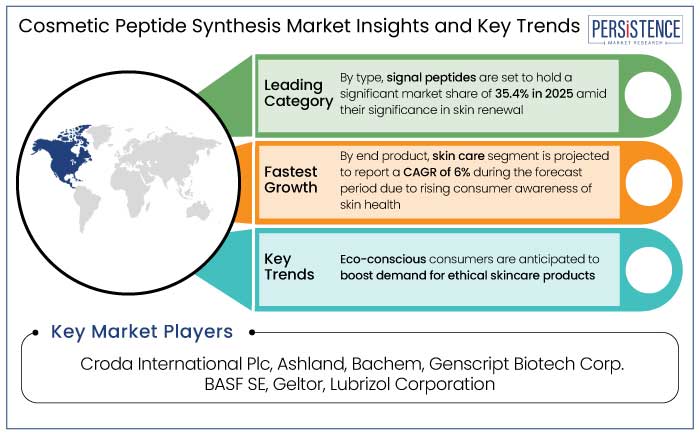 Cosmetic Peptide Synthesis Market Insights and Key Trends

PERSISTENCE
MARKET RESEARCH

Leading Category

By type, signal peptides are set to hold a significant market share of 35.4% in 2025 amid their significance in skin renewal

Fastest Growth

By end product, skin care segment is projected to report a CAGR of 6% during the forecast period due to rising consumer awareness of skin health

Key Trends

Eco-conscious consumers are anticipated to boost demand for ethical skincare products

Key Market Players

Croda International Plc, Ashland, Bachem, Genscript Biotech Corp. BASF SE, Geltor, Lubrizol Corporation